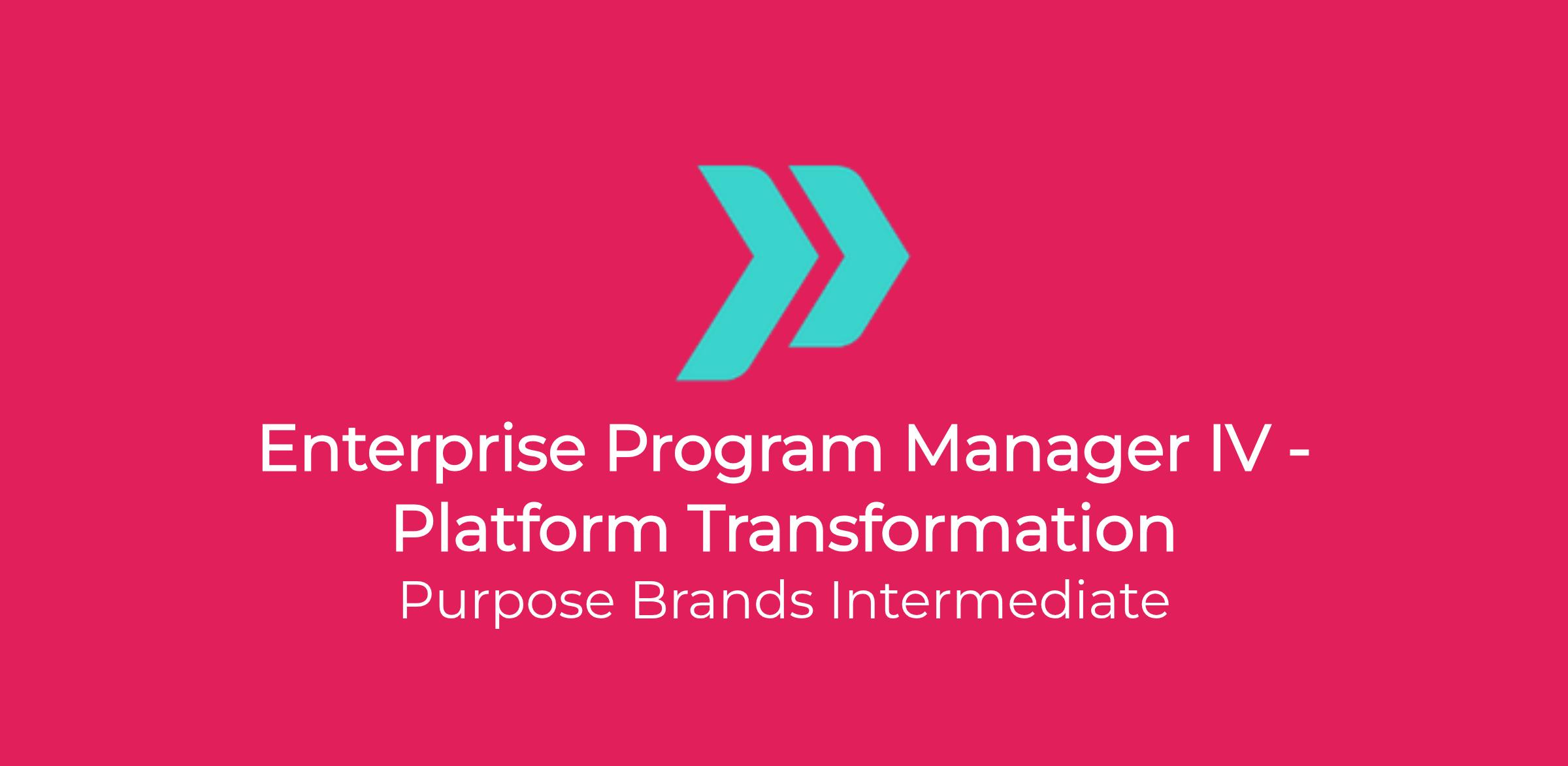 Enterprise Program Manager IV - Platform Transformation

Purpose Brands Intermediate